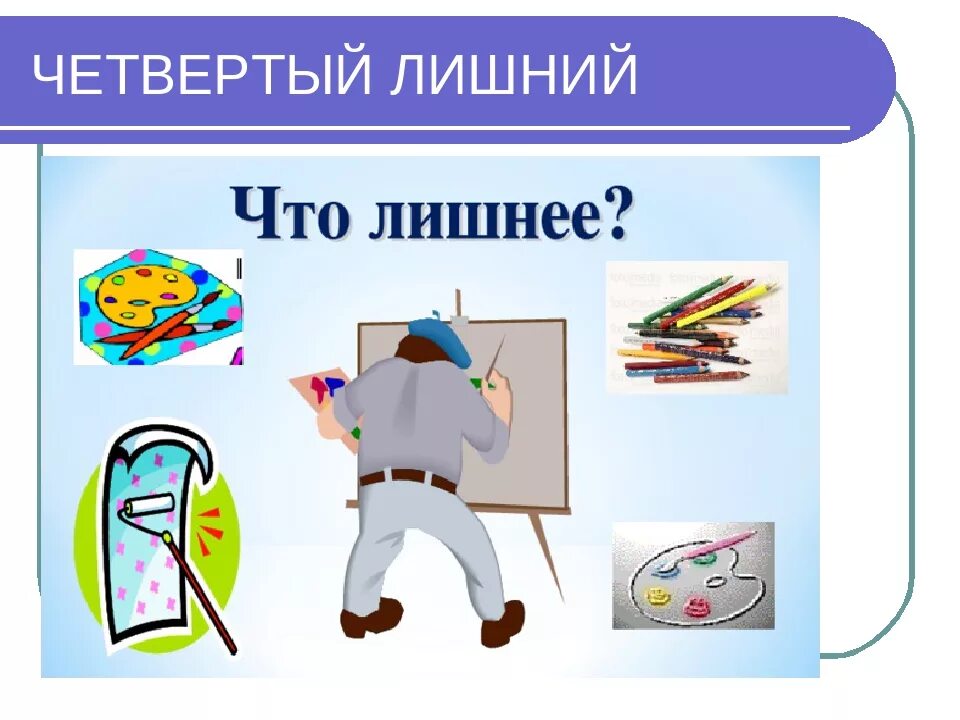 ЧЕТВЕРТЫЙ ЛИШНИЙ

Что лишнее?